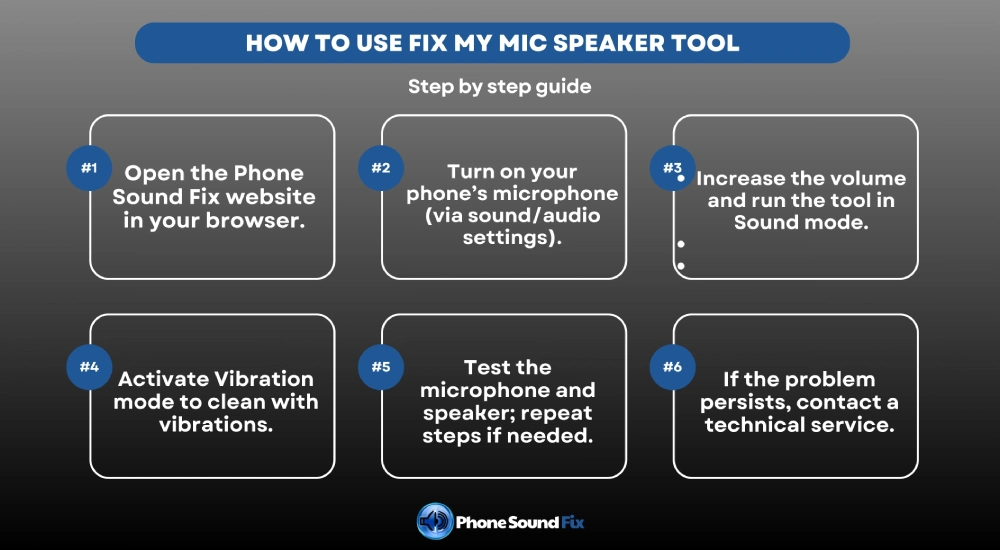 HOW TO USE FIX MY MIC SPEAKER TOOL

Step by step guide

#1
Open the Phone Sound Fix website in your browser.

#2
Turn on your phone's microphone (via sound/audio settings).

#3
Increase the volume and run the tool in Sound mode.

#4
Activate Vibration mode to clean with vibrations.

#5
Test the microphone and speaker; repeat steps if needed.

#6
If the problem persists, contact a technical service.

Phone Sound Fix